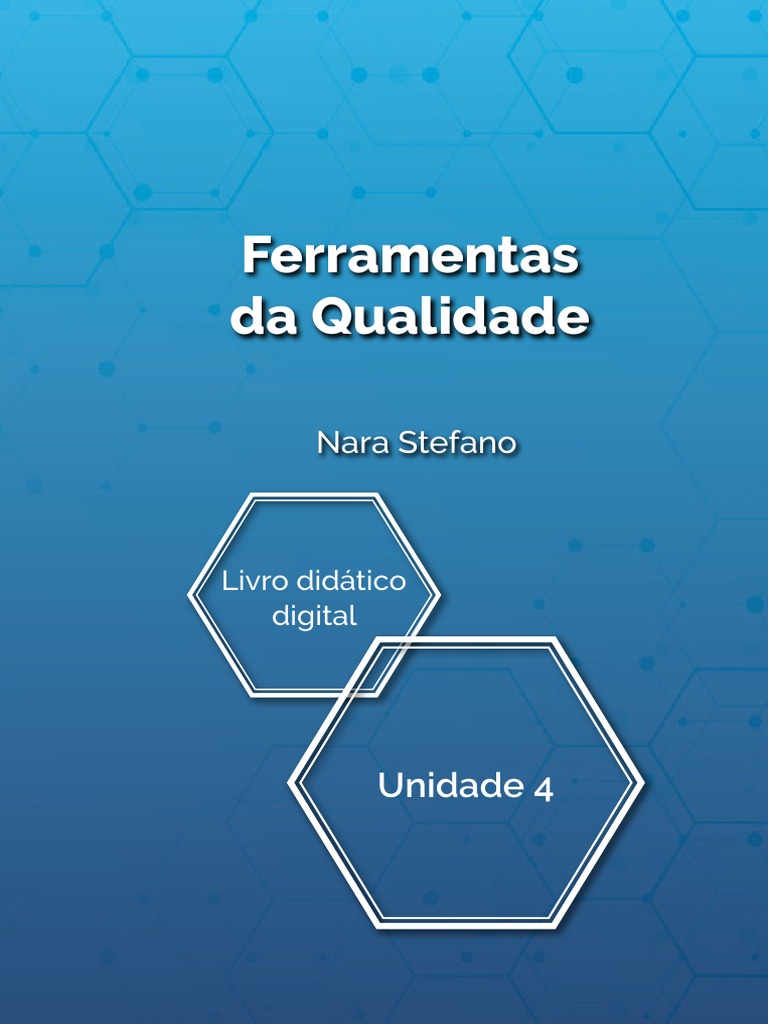 Ferramentas da Qualidade

Nara Stefano

Livro didático digital

Unidade 4